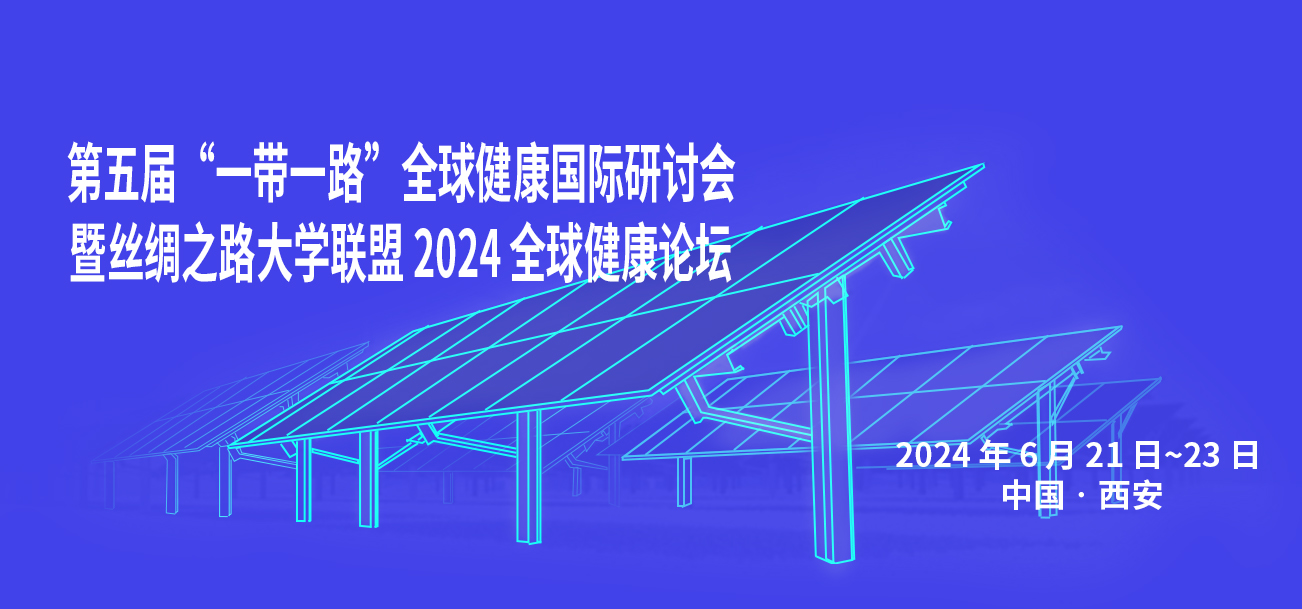 第五届“一带一路”全球健康国际研讨会
暨丝绸之路大学联盟 2024 全球健康论坛

2024 年 6 月 21 日~23 日
中国 · 西安